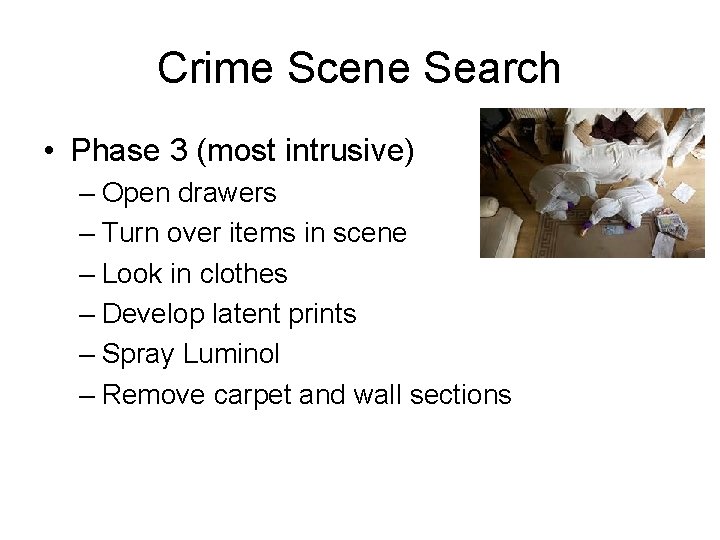 Crime Scene Search

• Phase 3 (most intrusive)
– Open drawers
– Turn over items in scene
– Look in clothes
– Develop latent prints
– Spray Luminol
– Remove carpet and wall sections